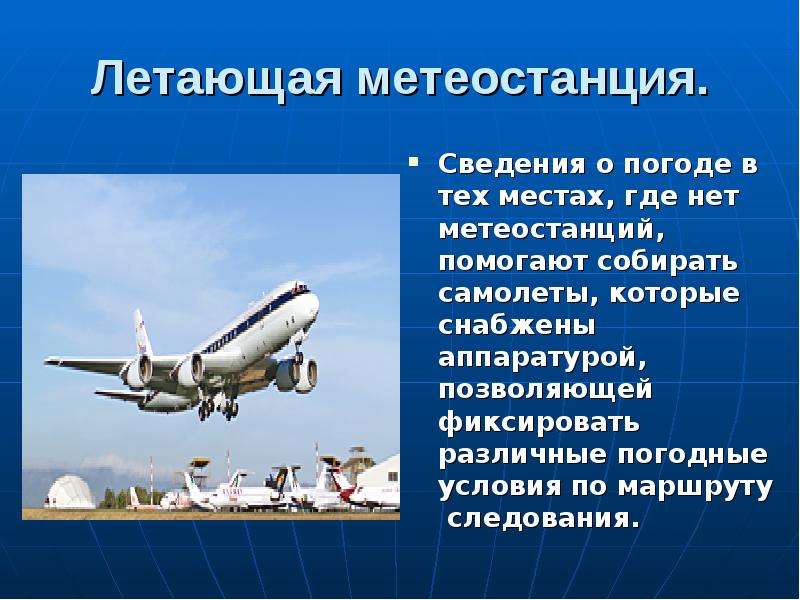 Летающая метеостанция.

• Сведения о погоде в тех местах, где нет метеостанций, помогают собирать самолеты, которые снабжены аппаратурой, позволяющей фиксировать различные погодные условия по маршруту следования.